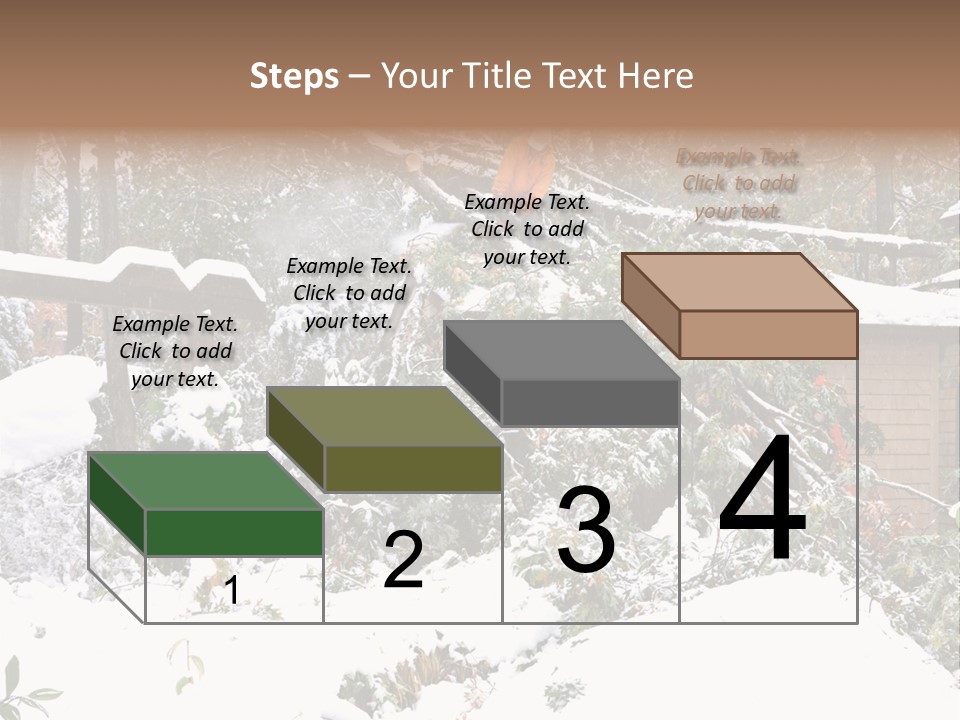 Steps – Your Title Text Here

Example Text. Click to add your text.

Example Text. Click to add your text.

Example Text. Click to add your text.

Example Text. Click to add your text.

1

2

3

4